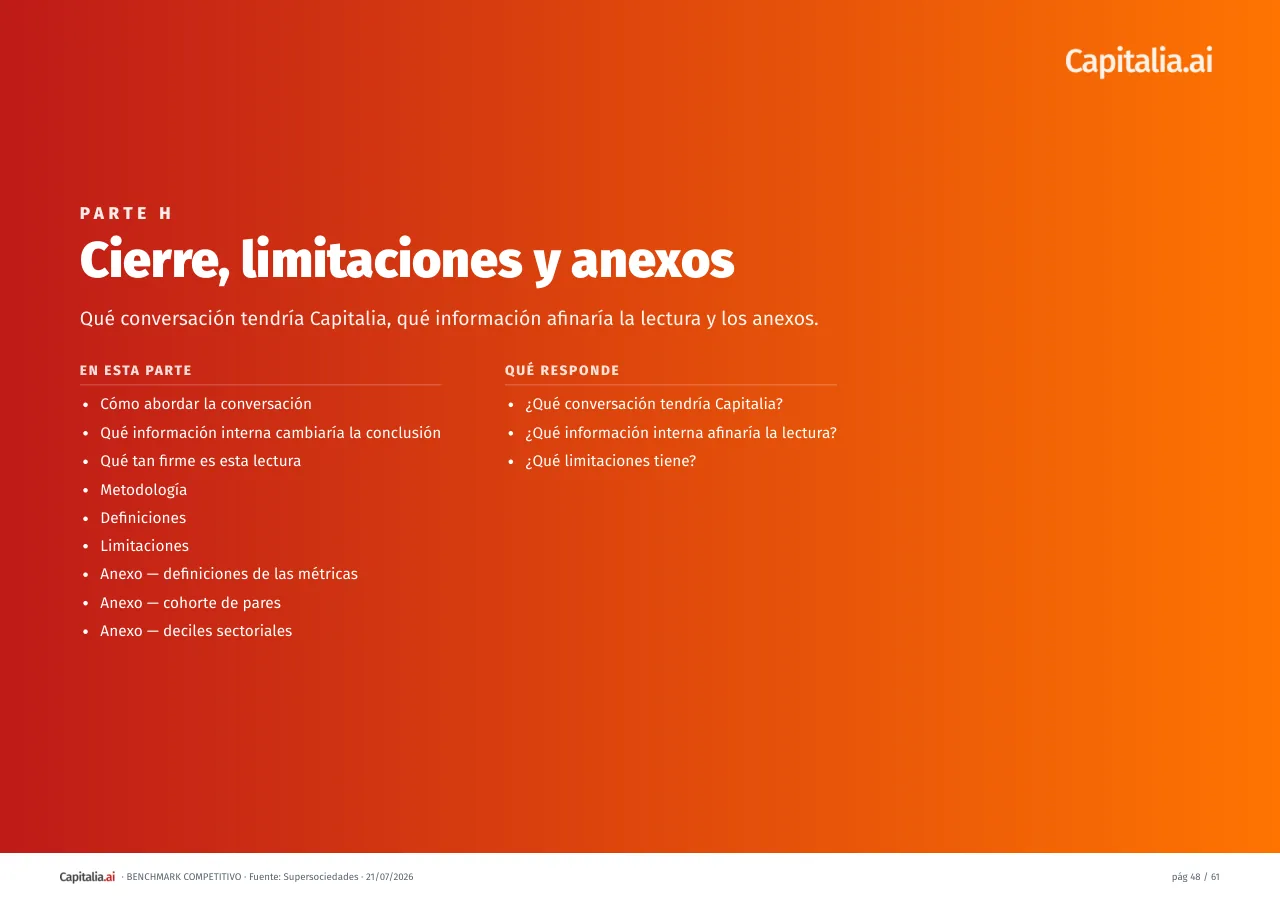 Capitalia.ai

PARTE H

Cierre, limitaciones y anexos

Qué conversación tendría Capitalia, qué información afinaría la lectura y los anexos.

EN ESTA PARTE

- Cómo abordar la conversación
- Qué información interna cambiaría la conclusión
- Qué tan firme es esta lectura
- Metodología
- Definiciones
- Limitaciones
- Anexo — definiciones de las métricas
- Anexo — cohorte de pares
- Anexo — deciles sectoriales

QUÉ RESPONDE

- ¿Qué conversación tendría Capitalia?
- ¿Qué información interna afinaría la lectura?
- ¿Qué limitaciones tiene?

Capitalia.ai · BENCHMARK COMPETITIVO · Fuente: Supersociedades · 21/07/2026

pág 48 / 61